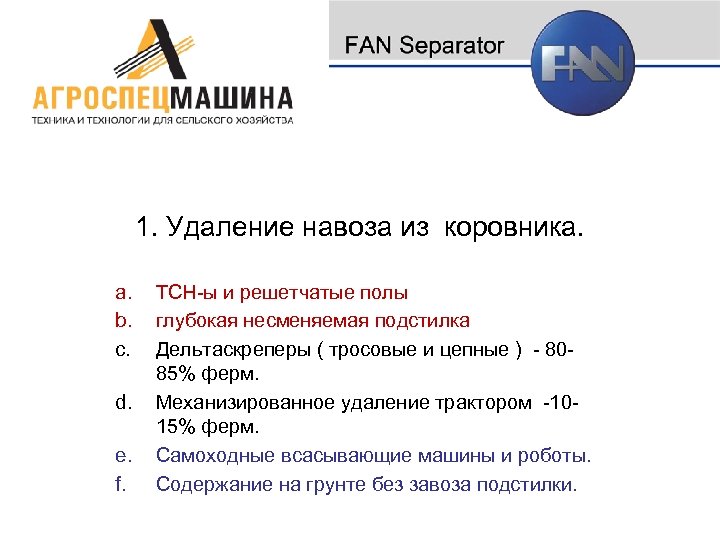 АГРОСПЕЦМАШИНА
ТЕХНИКА И ТЕХНОЛОГИИ ДЛЯ СЕЛЬСКОГО ХОЗЯЙСТВА

FAN Separator

FAN

1. Удаление навоза из коровника.

a. ТСН-ы и решетчатые полы
b. глубокая несменяемая подстилка
c. Дельтаскреперы ( тросовые и цепные ) - 80-85% ферм.
d. Механизированное удаление трактором -10-15% ферм.
e. Самоходные всасывающие машины и роботы.
f. Содержание на грунте без завоза подстилки.